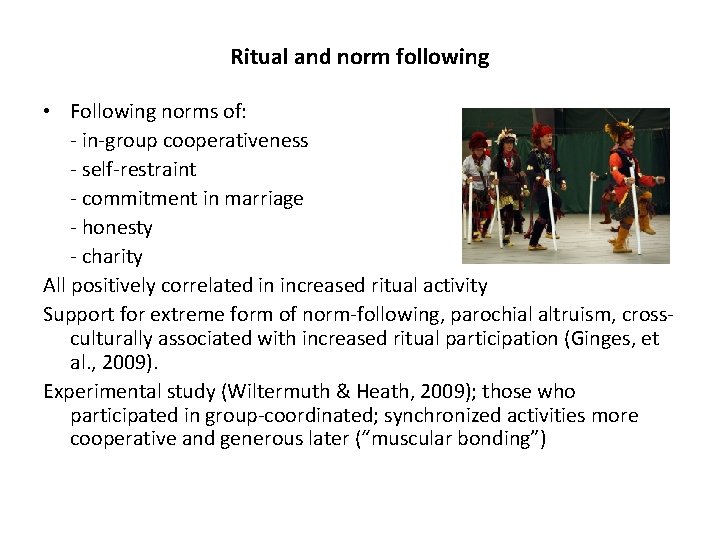 Ritual and norm following

• Following norms of:
- in-group cooperativeness
- self-restraint
- commitment in marriage
- honesty
- charity

All positively correlated in increased ritual activity

Support for extreme form of norm-following, parochial altruism, cross-culturally associated with increased ritual participation (Ginges, et al., 2009).

Experimental study (Wiltermuth & Heath, 2009); those who participated in group-coordinated; synchronized activities more cooperative and generous later ("muscular bonding")